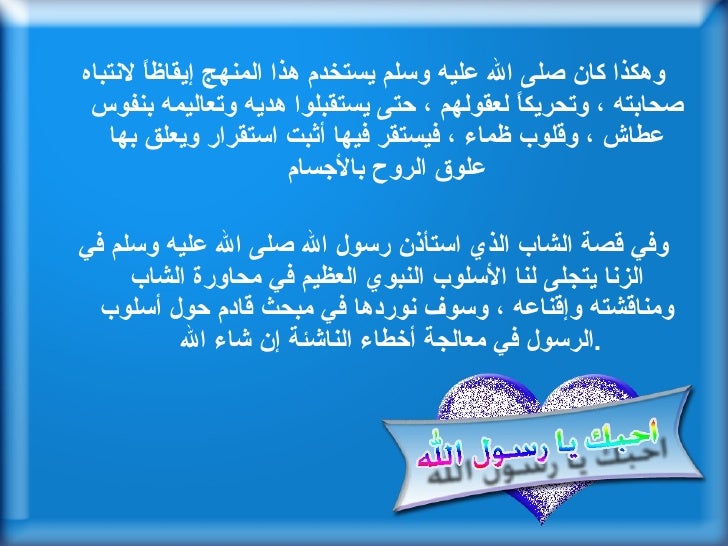 وهكذا كان صلى الله عليه وسلم يستخدم هذا المنهج إيقاظاً لانتباه صحابته ، وتحريكاً لعقولهم ، حتى يستقبلوا هديه وتعاليمه بنفوس عطاش ، وقلوب ظماء ، فيستقر فيها أثبت استقرار ويعلق بها علوق الروح بالأجسام

وفي قصة الشاب الذي استأذن رسول الله صلى الله عليه وسلم في الزنا يتجلى لنا الأسلوب النبوي العظيم في محاورة الشاب ومناقشته وإقناعه ، وسوف نوردها في مبحث قادم حول أسلوب الرسول في معالجة أخطاء الناشئة إن شاء الله.

احبك يا رسول الله